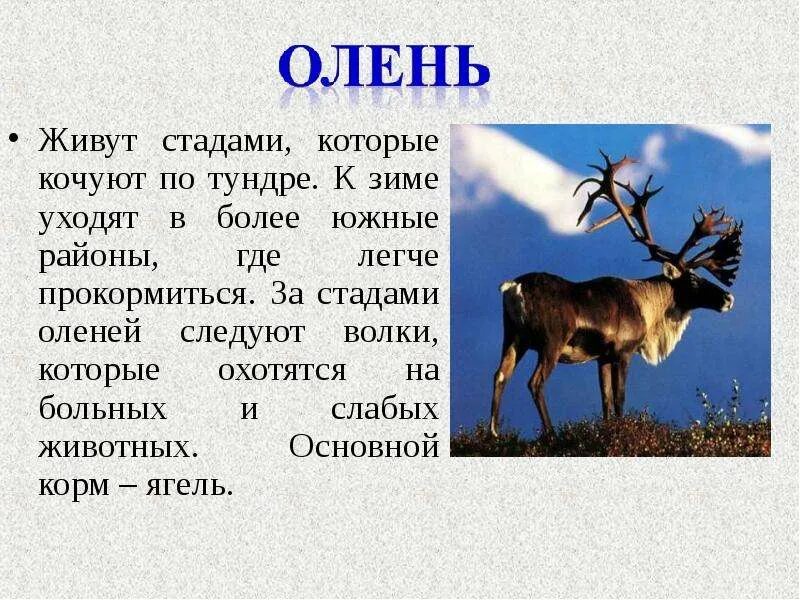 ОЛЕНЬ

• Живут стадами, которые кочуют по тундре. К зиме уходят в более южные районы, где легче прокормиться. За стадами оленей следуют волки, которые охотятся на больных и слабых животных. Основной корм – ягель.